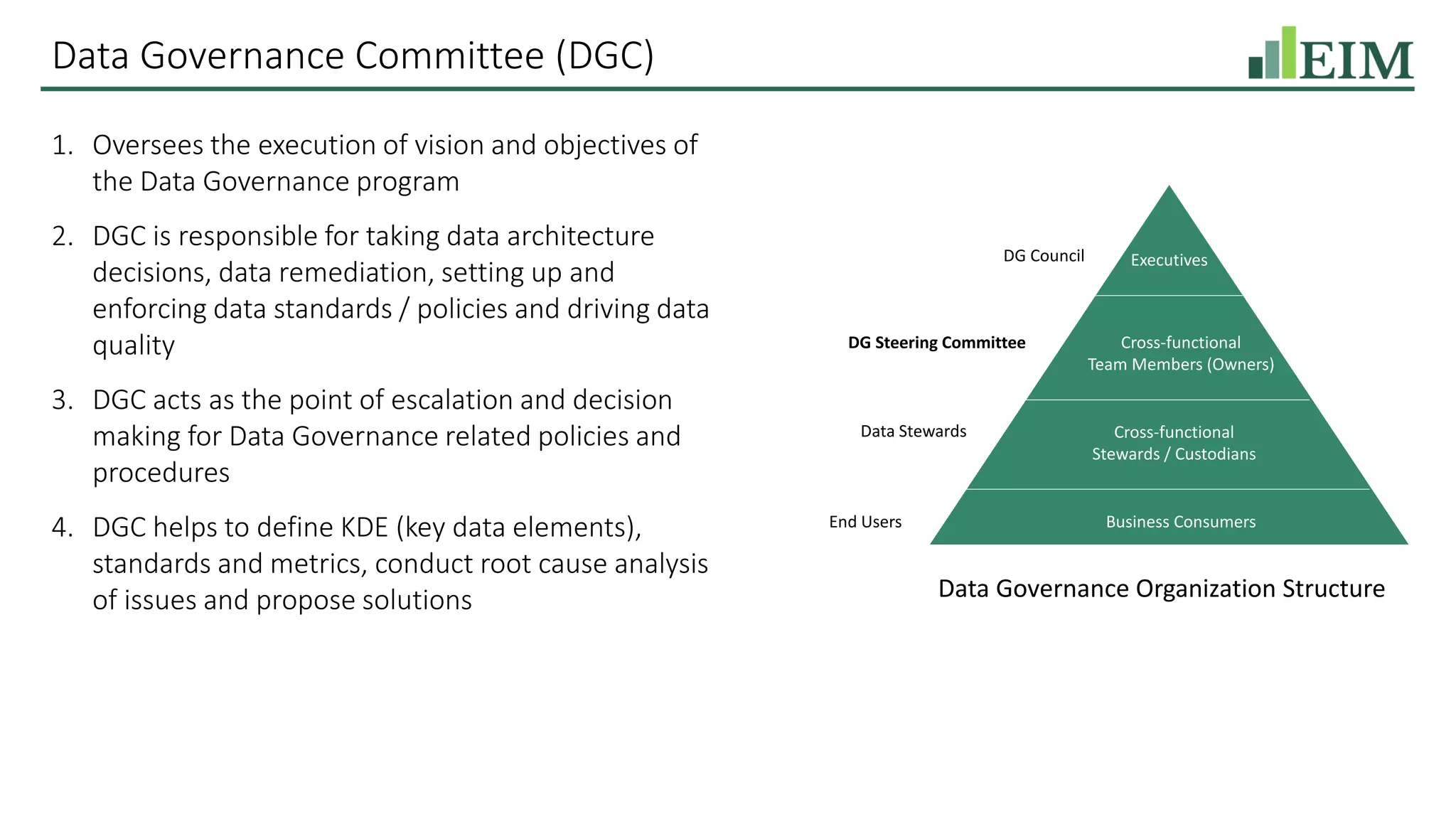 Data Governance Committee (DGC)

EIM

1. Oversees the execution of vision and objectives of the Data Governance program

2. DGC is responsible for taking data architecture decisions, data remediation, setting up and enforcing data standards / policies and driving data quality

3. DGC acts as the point of escalation and decision making for Data Governance related policies and procedures

4. DGC helps to define KDE (key data elements), standards and metrics, conduct root cause analysis of issues and propose solutions

DG Council
Executives

DG Steering Committee
Cross-functional Team Members (Owners)

Data Stewards
Cross-functional Stewards / Custodians

End Users
Business Consumers

Data Governance Organization Structure